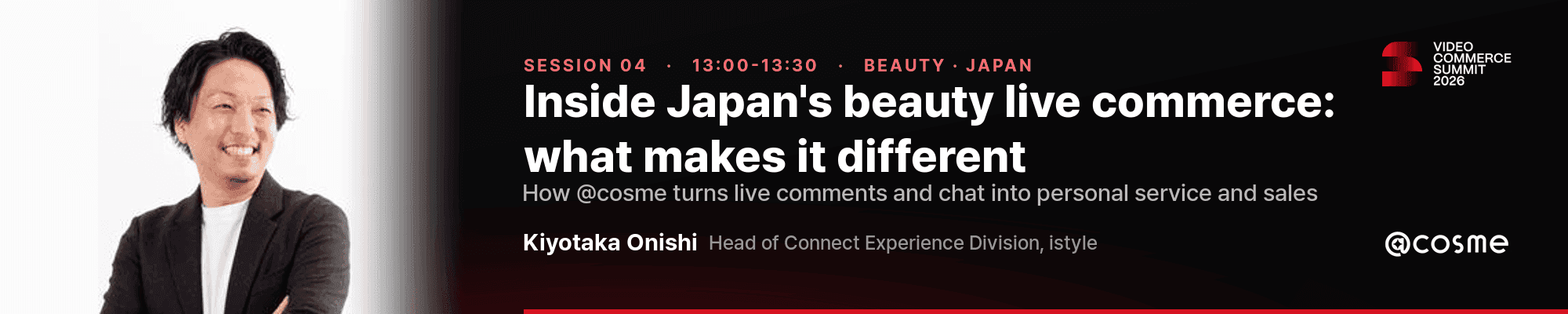 SESSION 04 · 13:00-13:30 · BEAUTY · JAPAN

Inside Japan's beauty live commerce: what makes it different

How @cosme turns live comments and chat into personal service and sales

Kiyotaka Onishi Head of Connect Experience Division, istyle

VIDEO COMMERCE SUMMIT 2026

@cosme